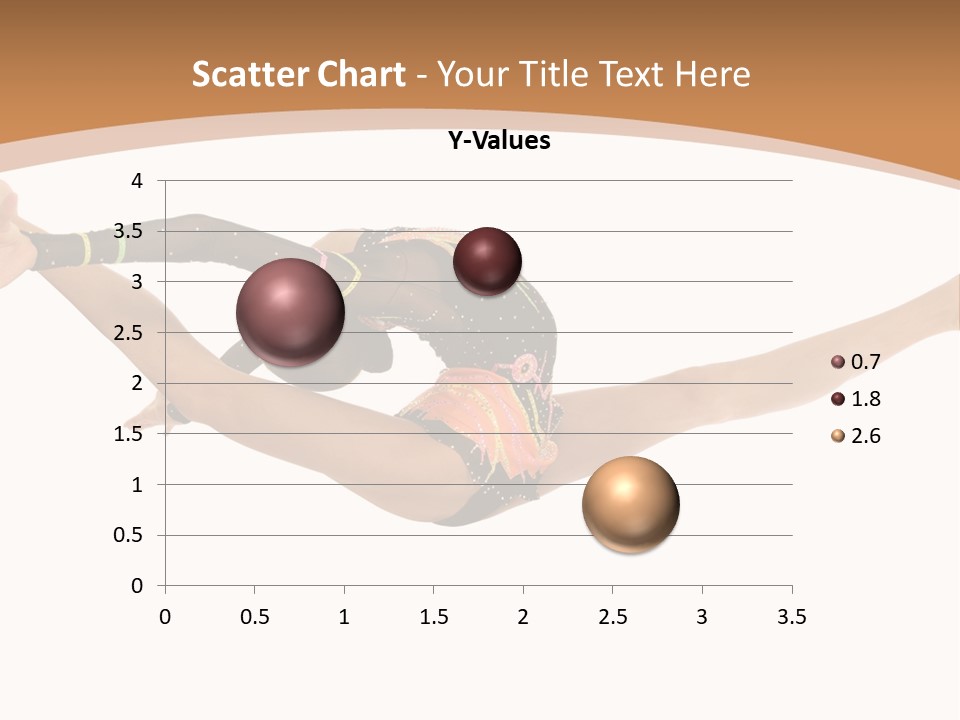 Scatter Chart - Your Title Text Here

Y-Values

4
3.5
3
2.5
2
1.5
1
0.5
0

0 0.5 1 1.5 2 2.5 3 3.5

0.7
1.8
2.6